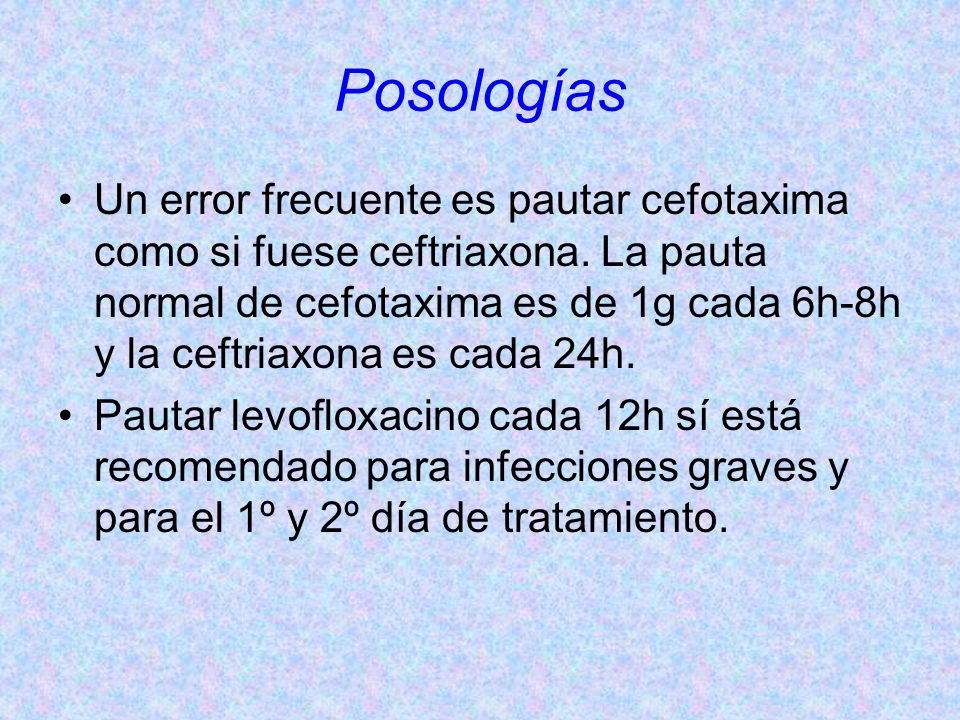 Posologías

• Un error frecuente es pautar cefotaxima como si fuese ceftriaxona. La pauta normal de cefotaxima es de 1g cada 6h-8h y la ceftriaxona es cada 24h.

• Pautar levofloxacino cada 12h sí está recomendado para infecciones graves y para el 1º y 2º día de tratamiento.